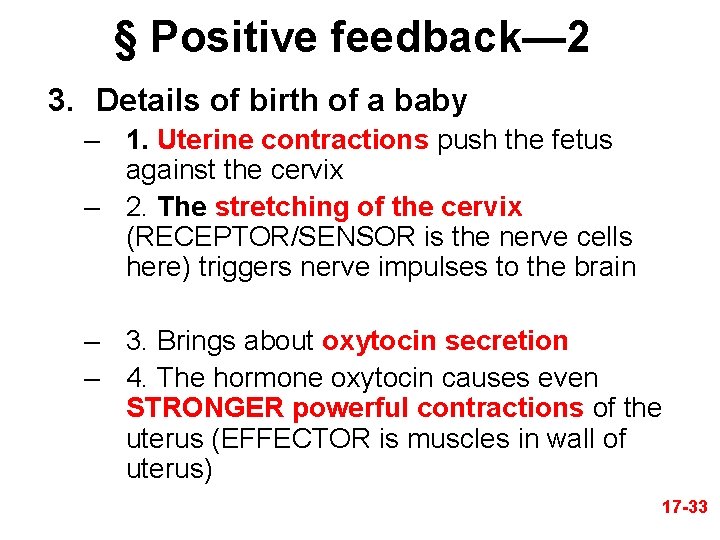 § Positive feedback—2

3. Details of birth of a baby

– 1. Uterine contractions push the fetus against the cervix

– 2. The stretching of the cervix (RECEPTOR/SENSOR is the nerve cells here) triggers nerve impulses to the brain

– 3. Brings about oxytocin secretion

– 4. The hormone oxytocin causes even STRONGER powerful contractions of the uterus (EFFECTOR is muscles in wall of uterus)

17-33